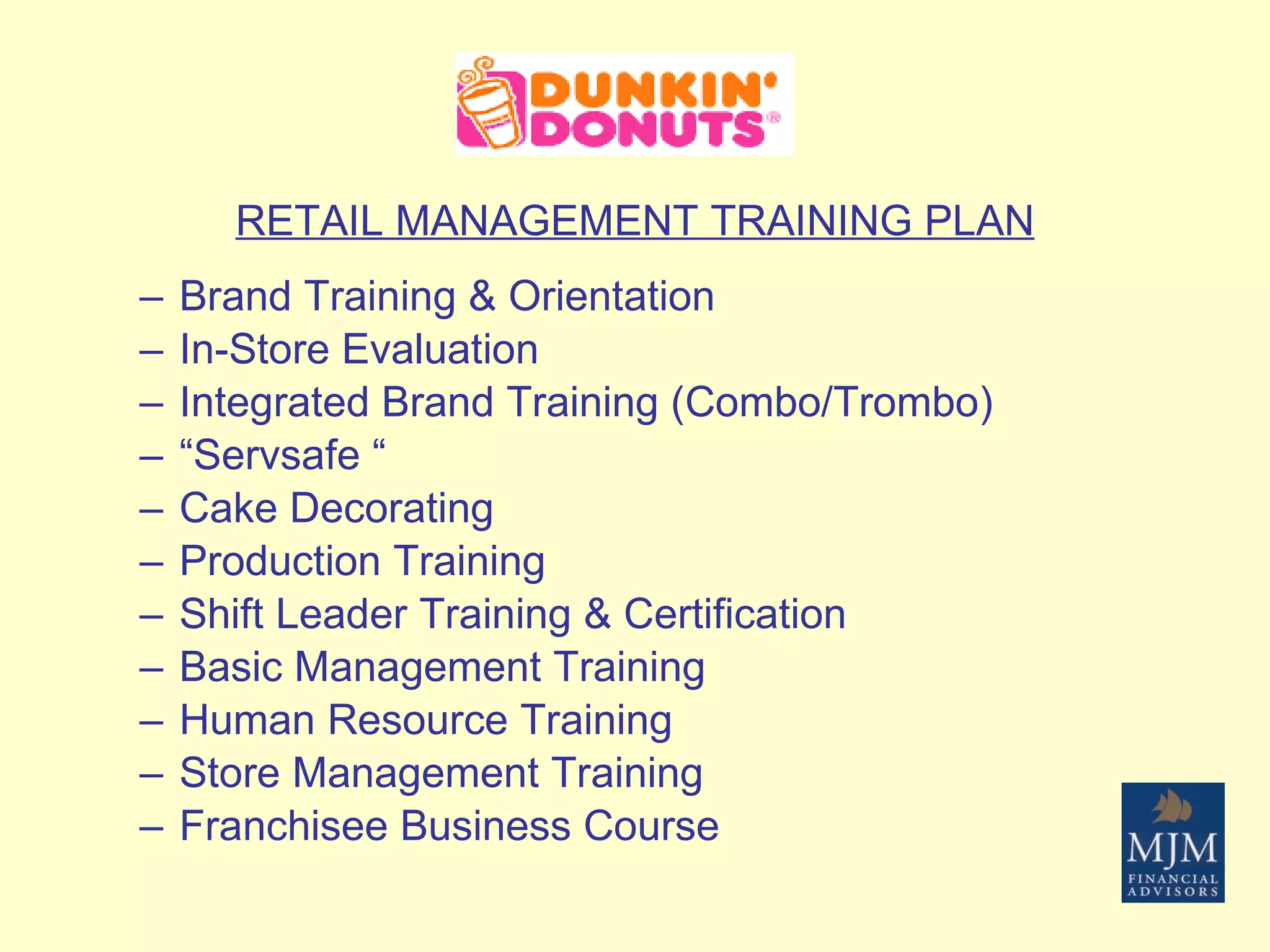 DUNKIN' DONUTS®

RETAIL MANAGEMENT TRAINING PLAN

– Brand Training & Orientation
– In-Store Evaluation
– Integrated Brand Training (Combo/Trombo)
– “Servsafe “
– Cake Decorating
– Production Training
– Shift Leader Training & Certification
– Basic Management Training
– Human Resource Training
– Store Management Training
– Franchisee Business Course

MJM FINANCIAL ADVISORS